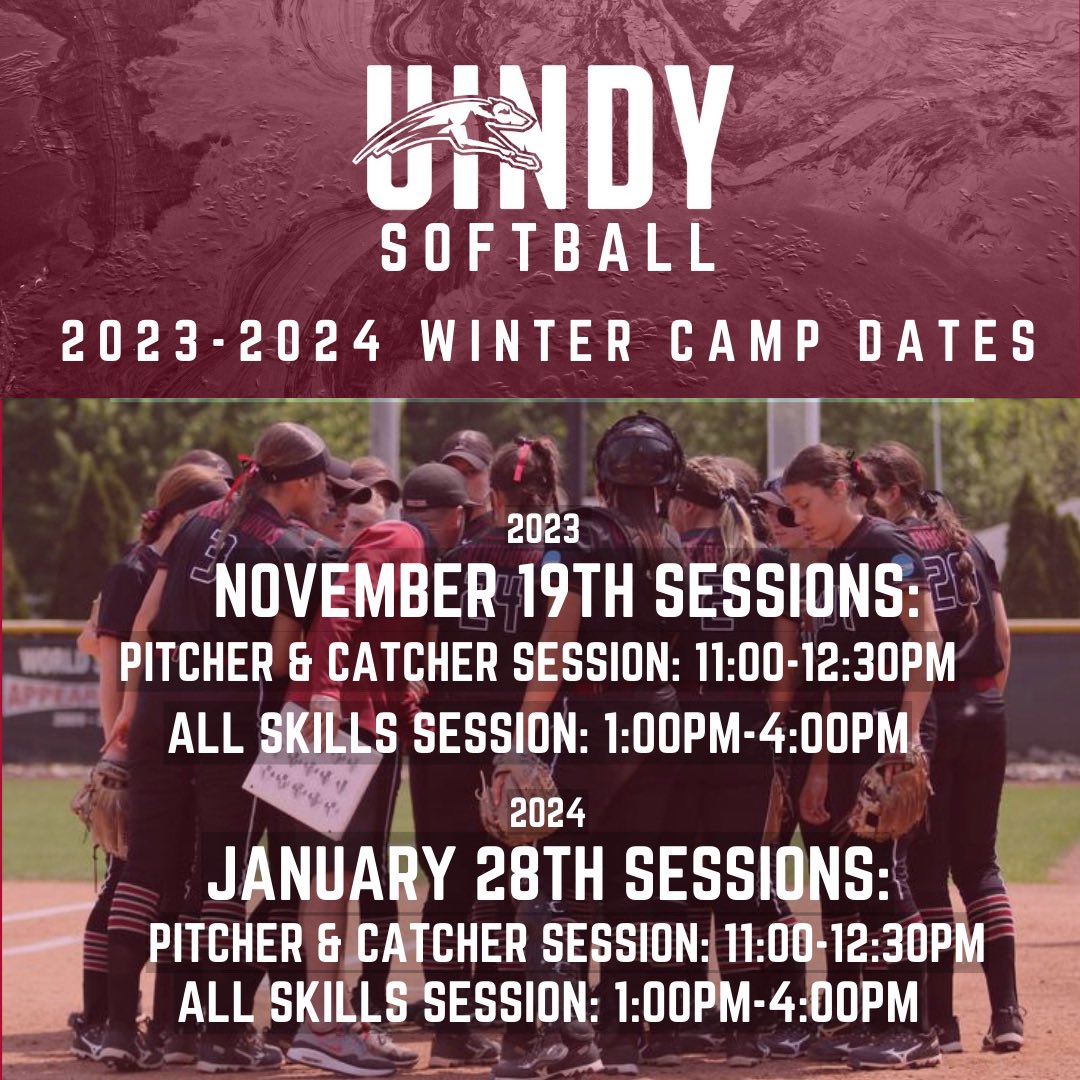 UINDY
SOFTBALL
2023-2024 WINTER CAMP DATES

2023
NOVEMBER 19TH SESSIONS:
PITCHER & CATCHER SESSION: 11:00-12:30PM
ALL SKILLS SESSION: 1:00PM-4:00PM

2024
JANUARY 28TH SESSIONS:
PITCHER & CATCHER SESSION: 11:00-12:30PM
ALL SKILLS SESSION: 1:00PM-4:00PM